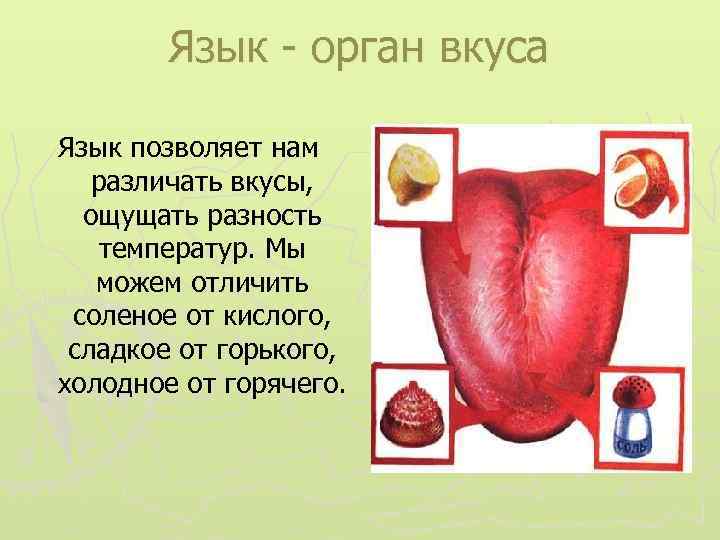 Язык - орган вкуса

Язык позволяет нам различать вкусы, ощущать разность температур. Мы можем отличить соленое от кислого, сладкое от горького, холодное от горячего.

СОЛЬ